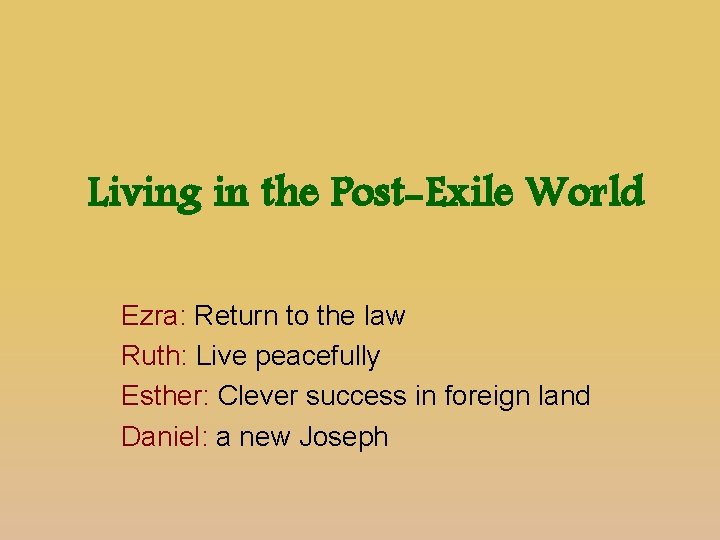 Living in the Post-Exile World

Ezra: Return to the law
Ruth: Live peacefully
Esther: Clever success in foreign land
Daniel: a new Joseph